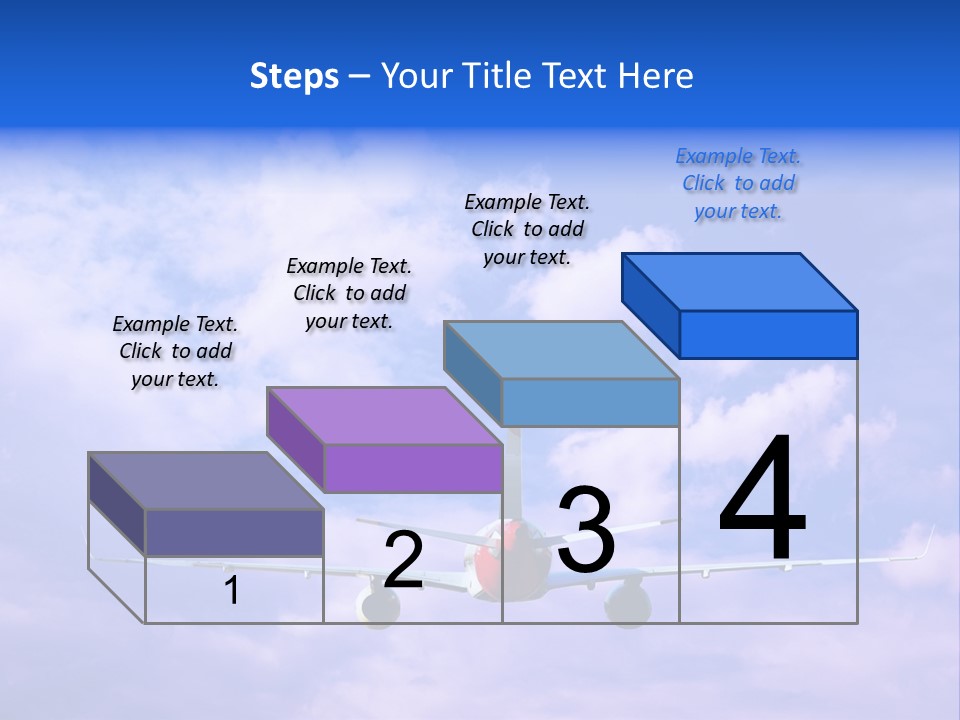 Steps – Your Title Text Here

Example Text. Click to add your text.

Example Text. Click to add your text.

Example Text. Click to add your text.

Example Text. Click to add your text.

1

2

3

4